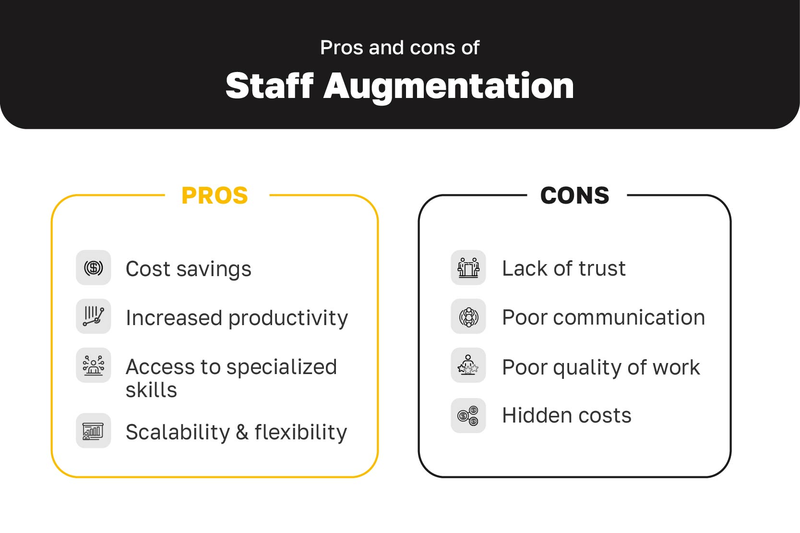 Pros and cons of

Staff Augmentation

PROS

Cost savings

Increased productivity

Access to specialized skills

Scalability & flexibility

CONS

Lack of trust

Poor communication

Poor quality of work

Hidden costs